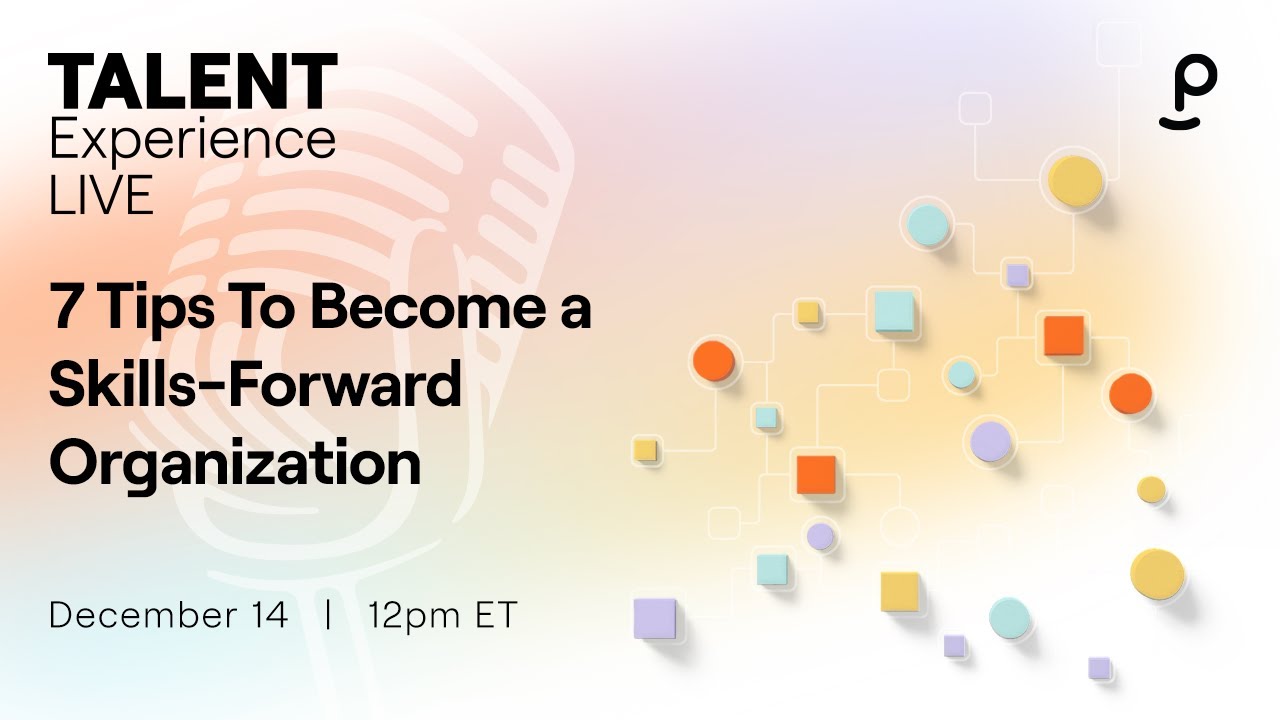 TALENT
Experience
LIVE

7 Tips To Become a Skills-Forward Organization

December 14 | 12pm ET